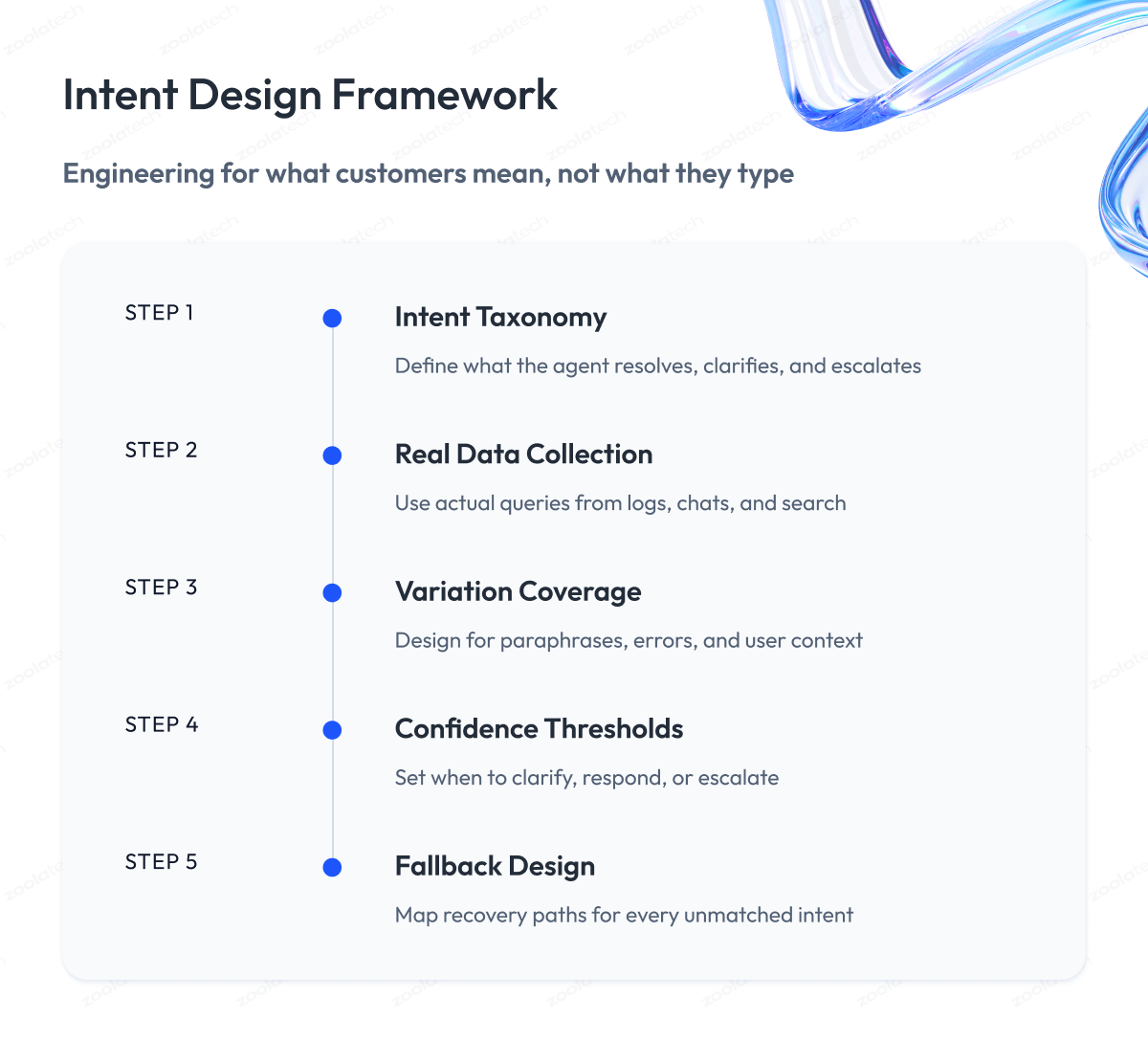 Intent Design Framework

Engineering for what customers mean, not what they type

STEP 1

Intent Taxonomy

Define what the agent resolves, clarifies, and escalates

STEP 2

Real Data Collection

Use actual queries from logs, chats, and search

STEP 3

Variation Coverage

Design for paraphrases, errors, and user context

STEP 4

Confidence Thresholds

Set when to clarify, respond, or escalate

STEP 5

Fallback Design

Map recovery paths for every unmatched intent

zoolatech